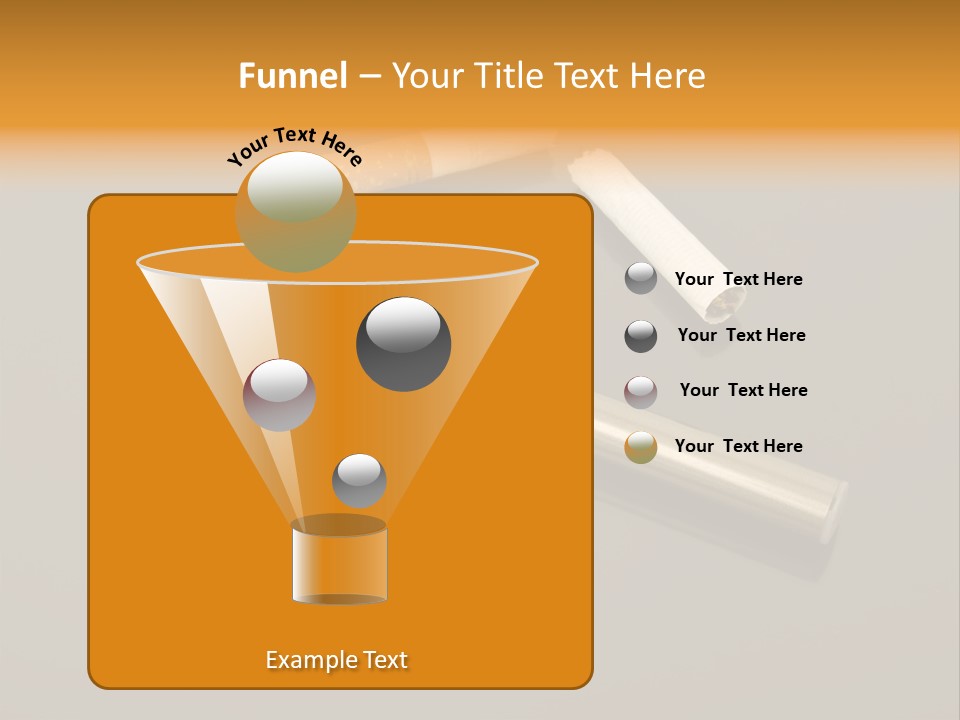 Funnel – Your Title Text Here

Your Text Here

Your Text Here

Your Text Here

Your Text Here

Your Text Here

Example Text